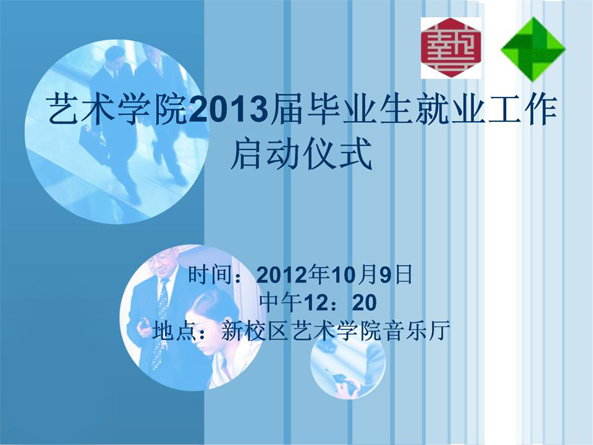 艺术学院2013届毕业生就业工作启动仪式

时间：2012年10月9日
中午12：20
地点：新校区艺术学院音乐厅